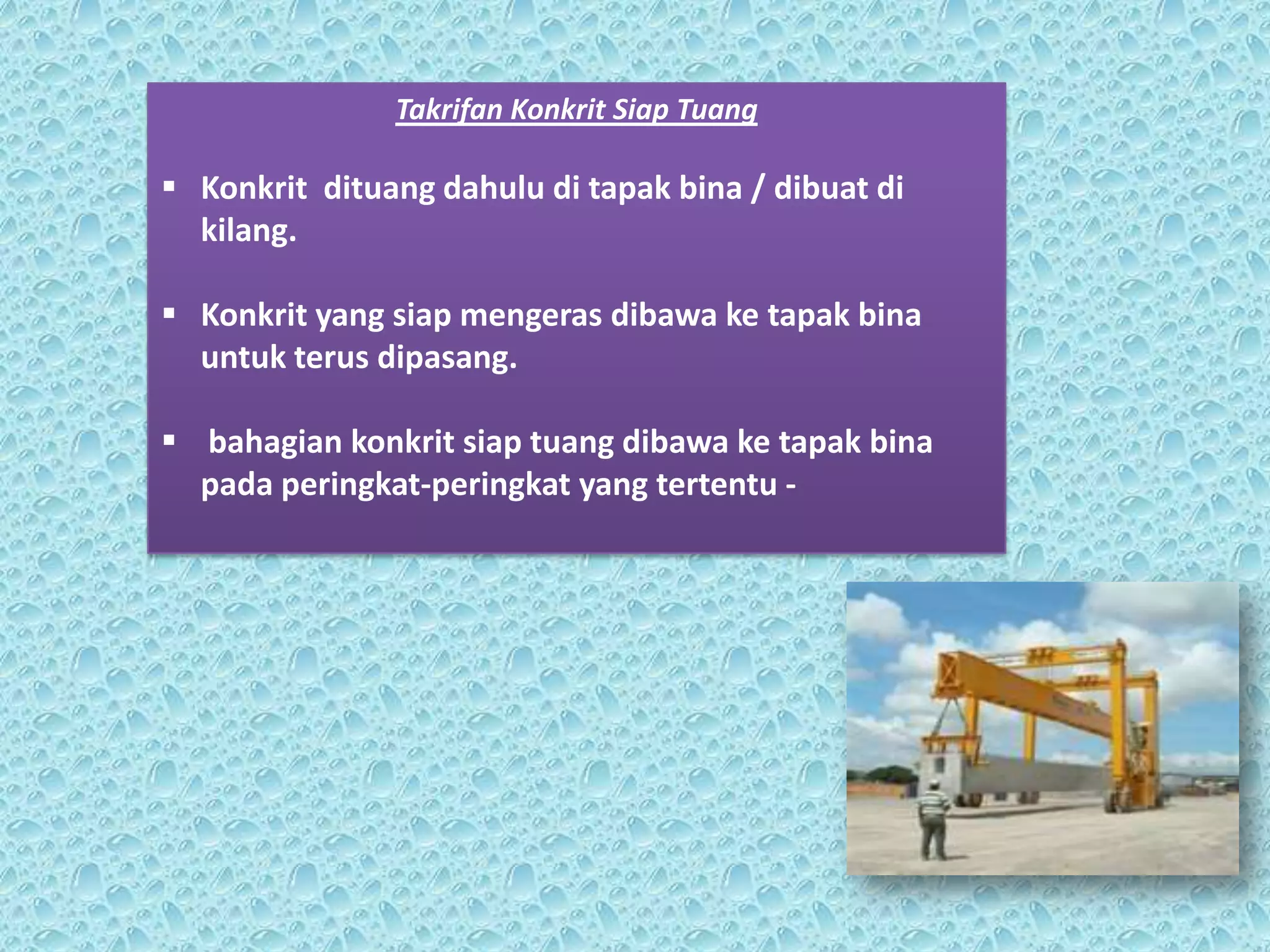 Takrifan Konkrit Siap Tuang

▪ Konkrit dituang dahulu di tapak bina / dibuat di kilang.

▪ Konkrit yang siap mengeras dibawa ke tapak bina untuk terus dipasang.

▪ bahagian konkrit siap tuang dibawa ke tapak bina pada peringkat-peringkat yang tertentu -